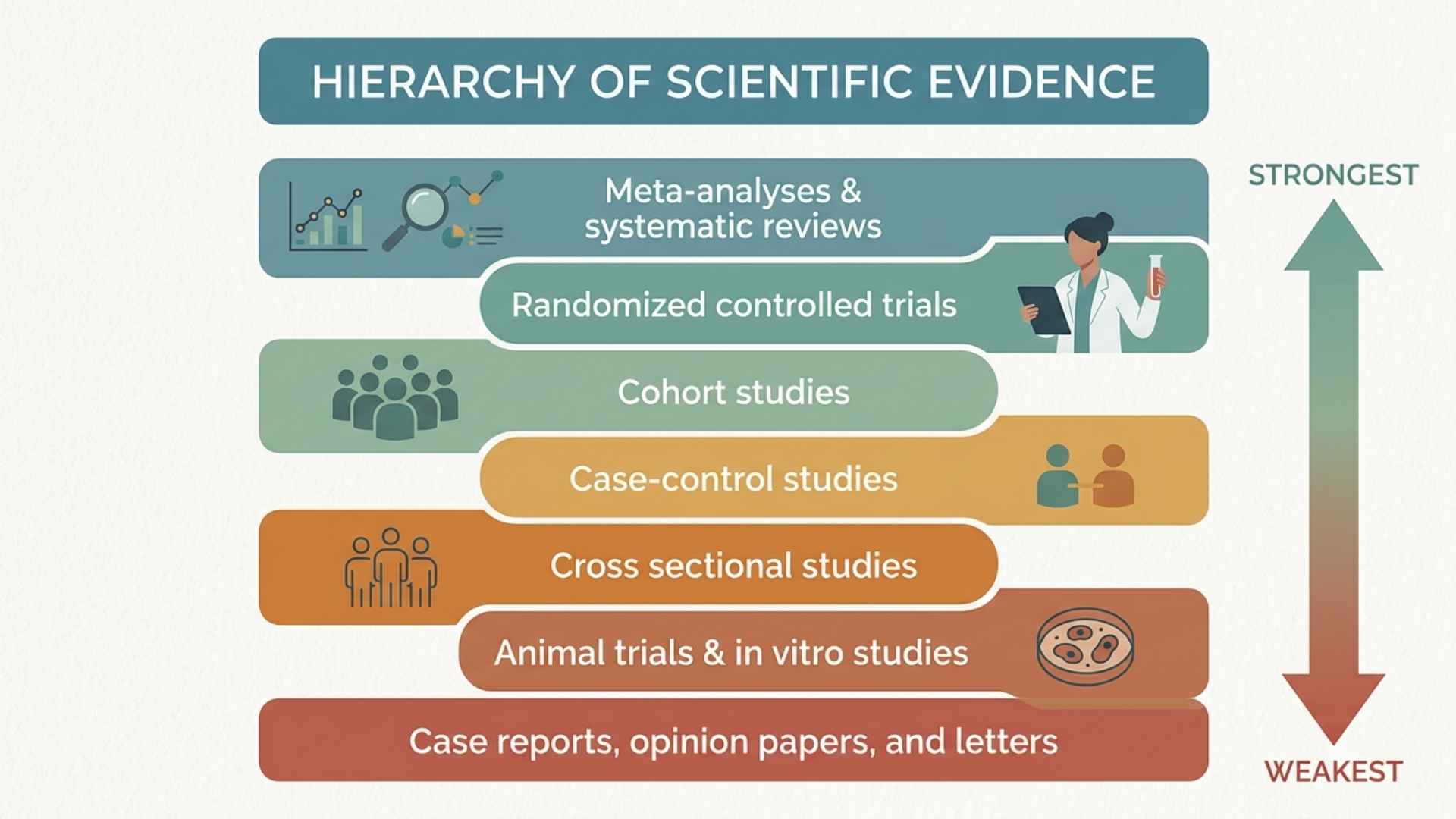 HIERARCHY OF SCIENTIFIC EVIDENCE

Meta-analyses & systematic reviews

Randomized controlled trials

Cohort studies

Case-control studies

Cross sectional studies

Animal trials & in vitro studies

Case reports, opinion papers, and letters

STRONGEST

WEAKEST